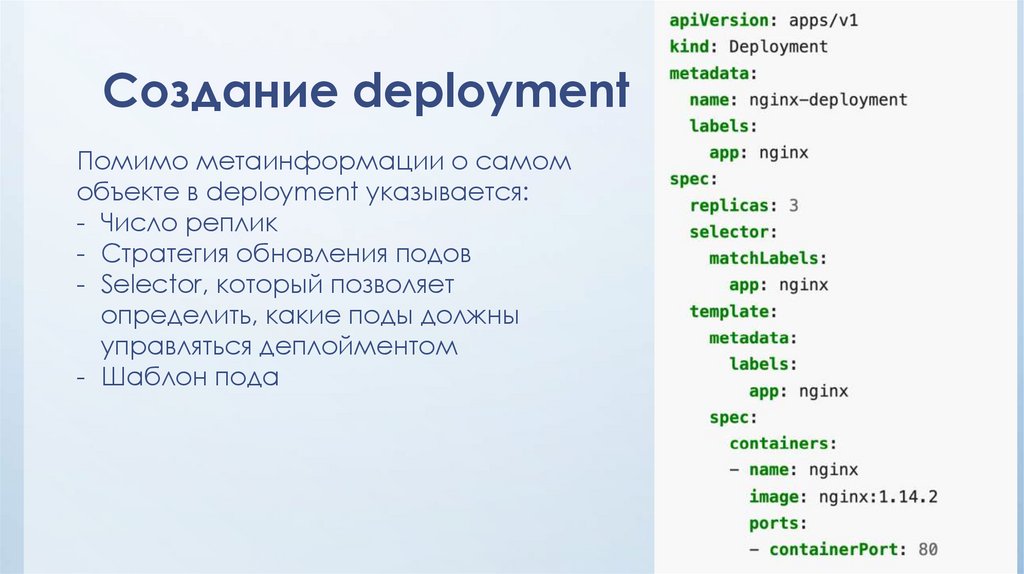 Создание deployment

Помимо метаинформации о самом объекте в deployment указывается:
- Число реплик
- Стратегия обновления подов
- Selector, который позволяет определить, какие поды должны управляться деплойментом
- Шаблон пода

apiVersion: apps/v1
kind: Deployment
metadata:
  name: nginx-deployment
  labels:
    app: nginx
spec:
  replicas: 3
  selector:
    matchLabels:
      app: nginx
  template:
    metadata:
      labels:
        app: nginx
    spec:
      containers:
      - name: nginx
        image: nginx:1.14.2
        ports:
        - containerPort: 80